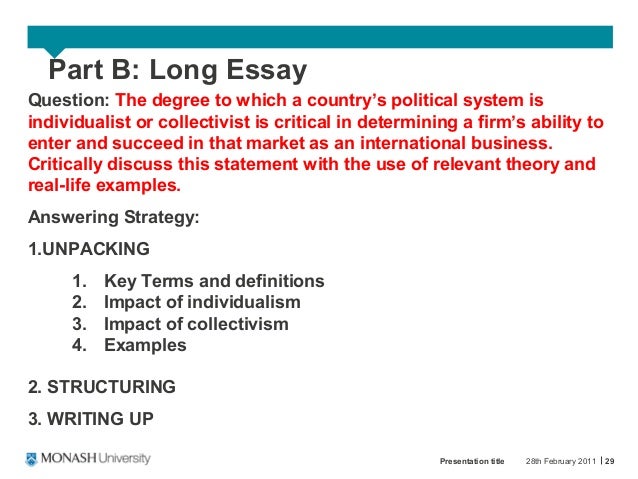 Part B: Long Essay

Question: The degree to which a country's political system is individualist or collectivist is critical in determining a firm's ability to enter and succeed in that market as an international business. Critically discuss this statement with the use of relevant theory and real-life examples.

Answering Strategy:

1.UNPACKING

1. Key Terms and definitions
2. Impact of individualism
3. Impact of collectivism
4. Examples

2. STRUCTURING

3. WRITING UP

MONASH University

Presentation title 28th February 2011 | 29